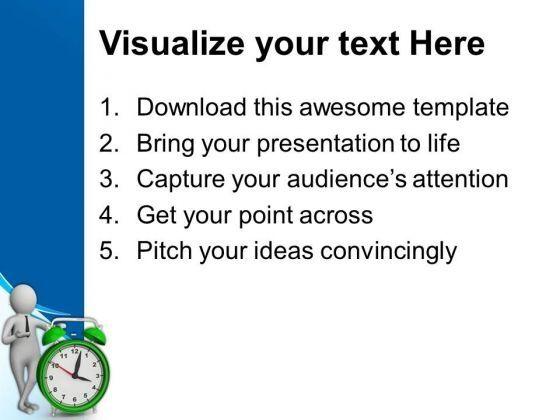 Visualize your text Here

1. Download this awesome template
2. Bring your presentation to life
3. Capture your audience's attention
4. Get your point across
5. Pitch your ideas convincingly

12
1
2
3
4
5
6
7
8
9
10
11